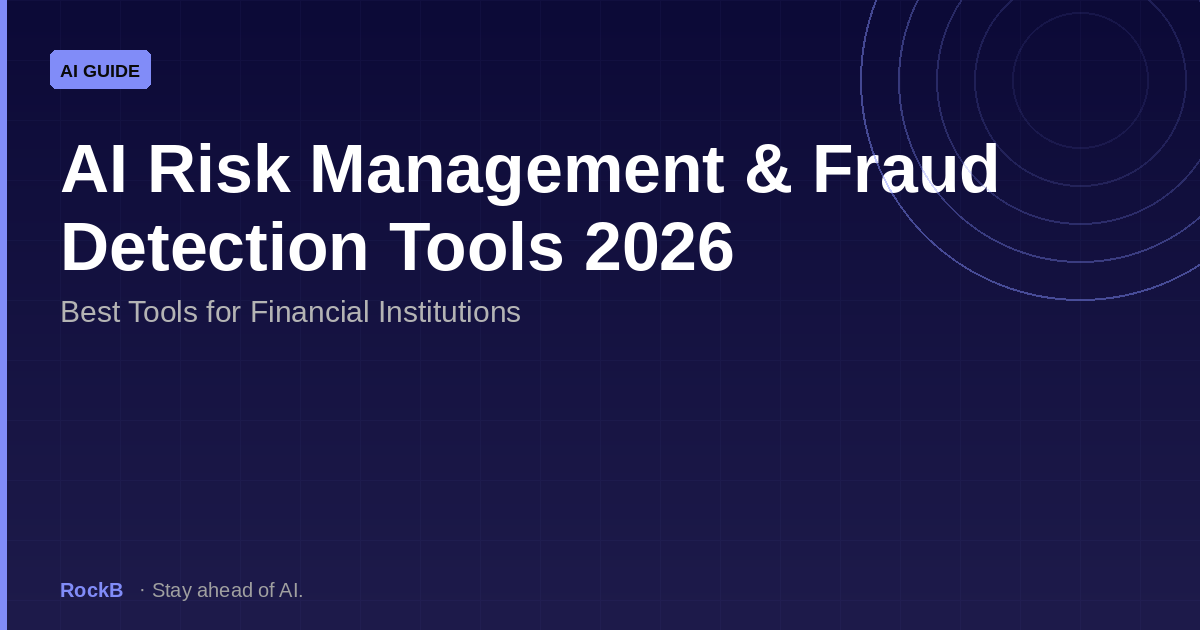 AI GUIDE

AI Risk Management & Fraud Detection Tools 2026

Best Tools for Financial Institutions

RockB · Stay ahead of AI.